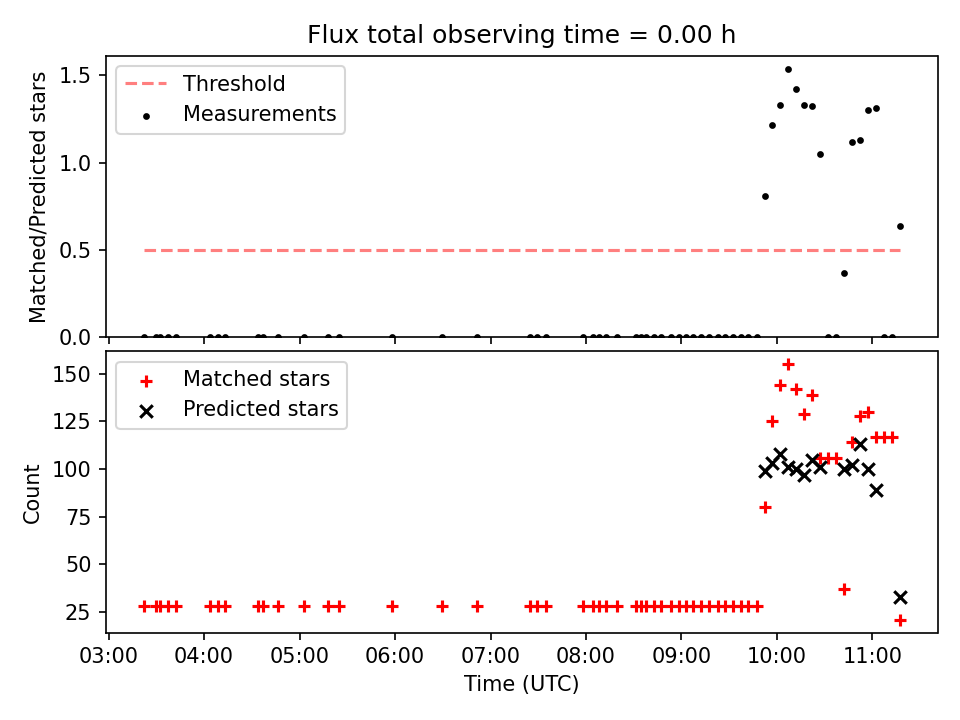 Flux total observing time = 0.00 h

Threshold
Measurements

Matched/Predicted stars

1.5
1.0
0.5
0.0

Matched stars
Predicted stars

Count

150
125
100
75
50
25

03:00
04:00
05:00
06:00
07:00
08:00
09:00
10:00
11:00

Time (UTC)